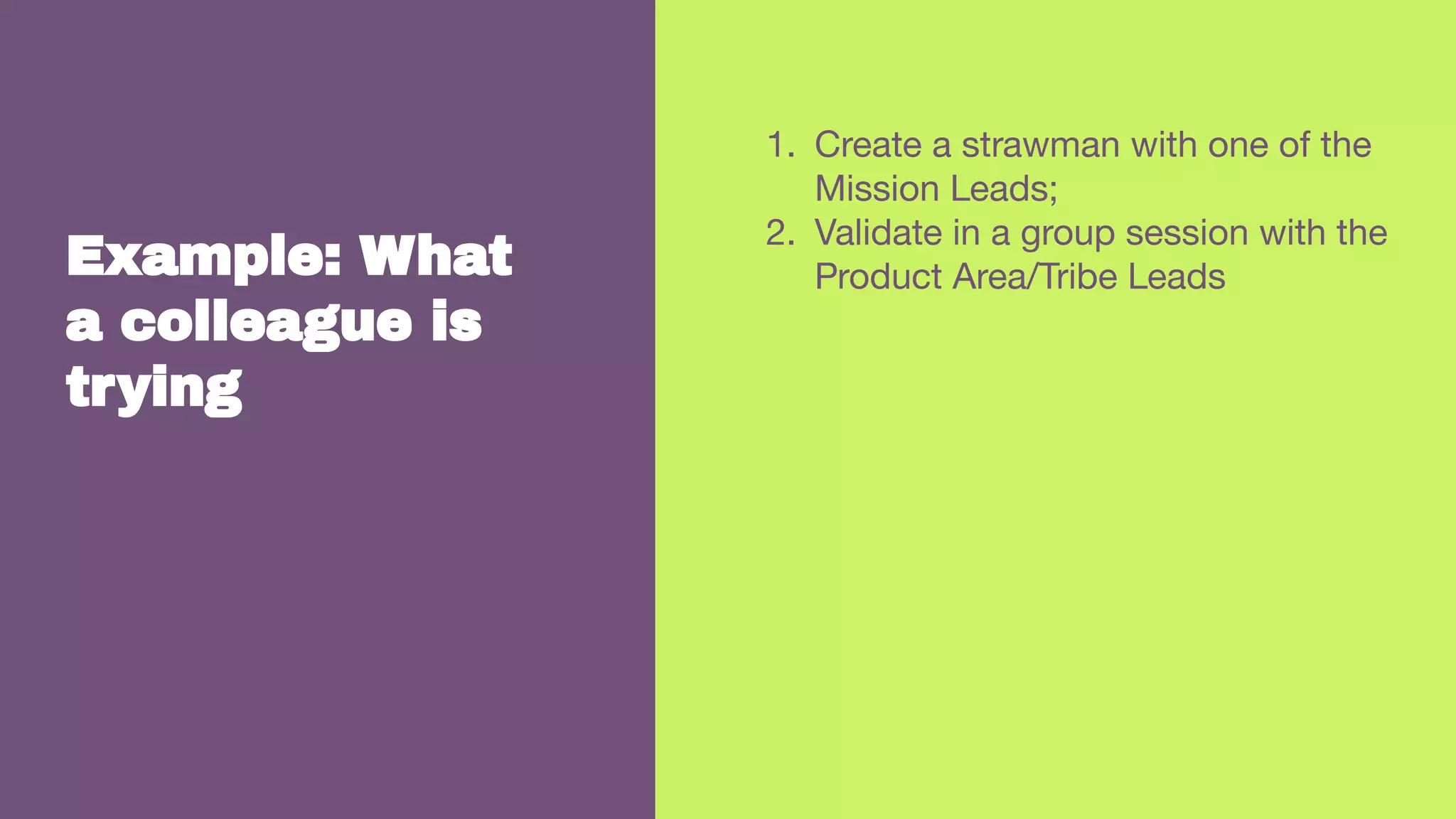 Example: What a colleague is trying

1. Create a strawman with one of the Mission Leads;
2. Validate in a group session with the Product Area/Tribe Leads